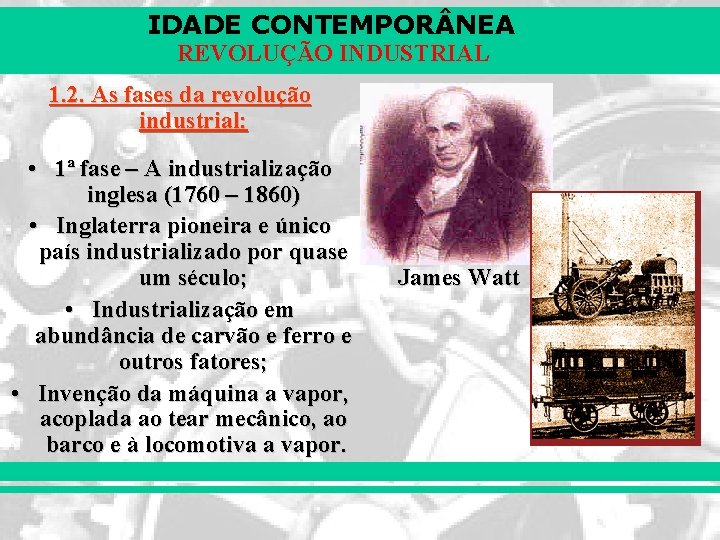 IDADE CONTEMPORÂNEA
REVOLUÇÃO INDUSTRIAL

1.2. As fases da revolução industrial:

• 1ª fase – A industrialização inglesa (1760 – 1860)
• Inglaterra pioneira e único país industrializado por quase um século;
• Industrialização em abundância de carvão e ferro e outros fatores;
• Invenção da máquina a vapor, acoplada ao tear mecânico, ao barco e à locomotiva a vapor.

James Watt